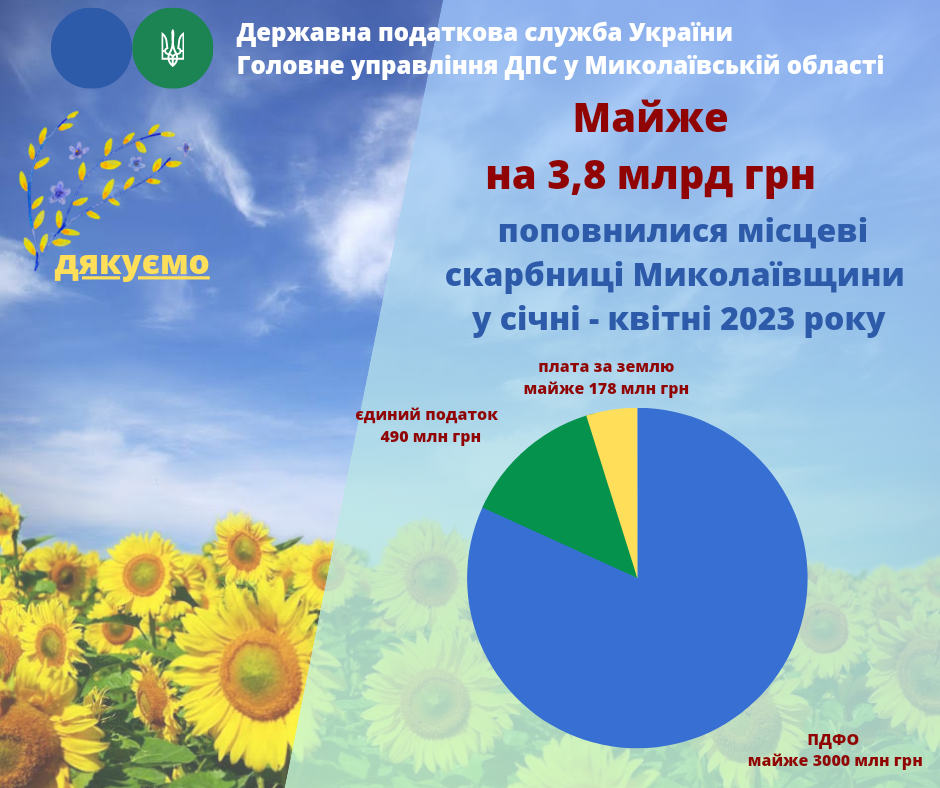 Державна податкова служба України
Головне управління ДПС у Миколаївській області

дякуємо

Майже
на 3,8 млрд грн
поповнилися місцеві скарбниці Миколаївщини у січні - квітні 2023 року

плата за землю
майже 178 млн грн

єдиний податок
490 млн грн

ПДФО
майже 3000 млн грн